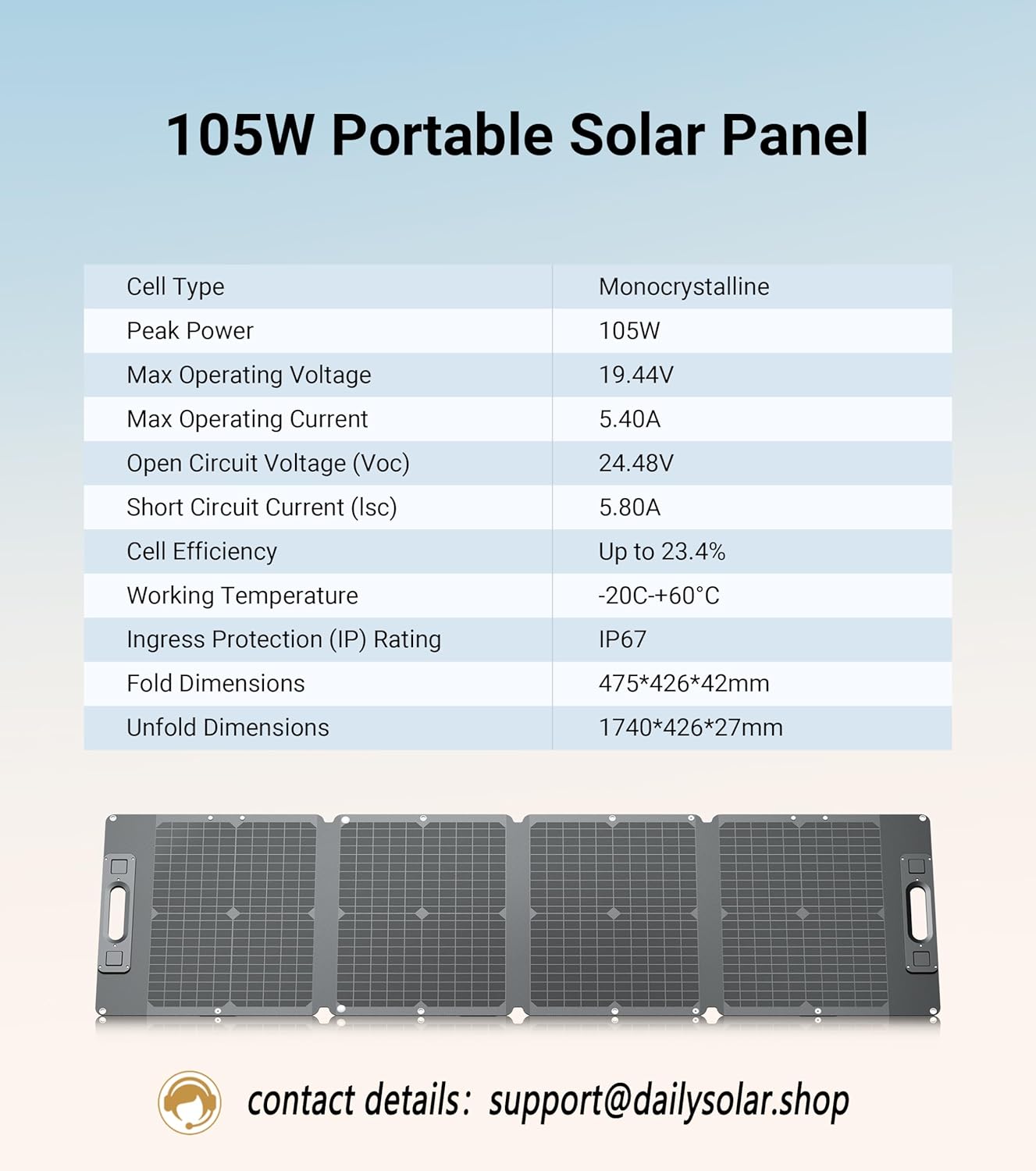 105W Portable Solar Panel

| Cell Type | Monocrystalline |
|---|---|
| Peak Power | 105W |
| Max Operating Voltage | 19.44V |
| Max Operating Current | 5.40A |
| Open Circuit Voltage (Voc) | 24.48V |
| Short Circuit Current (Isc) | 5.80A |
| Cell Efficiency | Up to 23.4% |
| Working Temperature | -20C-+60°C |
| Ingress Protection (IP) Rating | IP67 |
| Fold Dimensions | 475*426*42mm |
| Unfold Dimensions | 1740*426*27mm |

contact details: support@dailysolar.shop